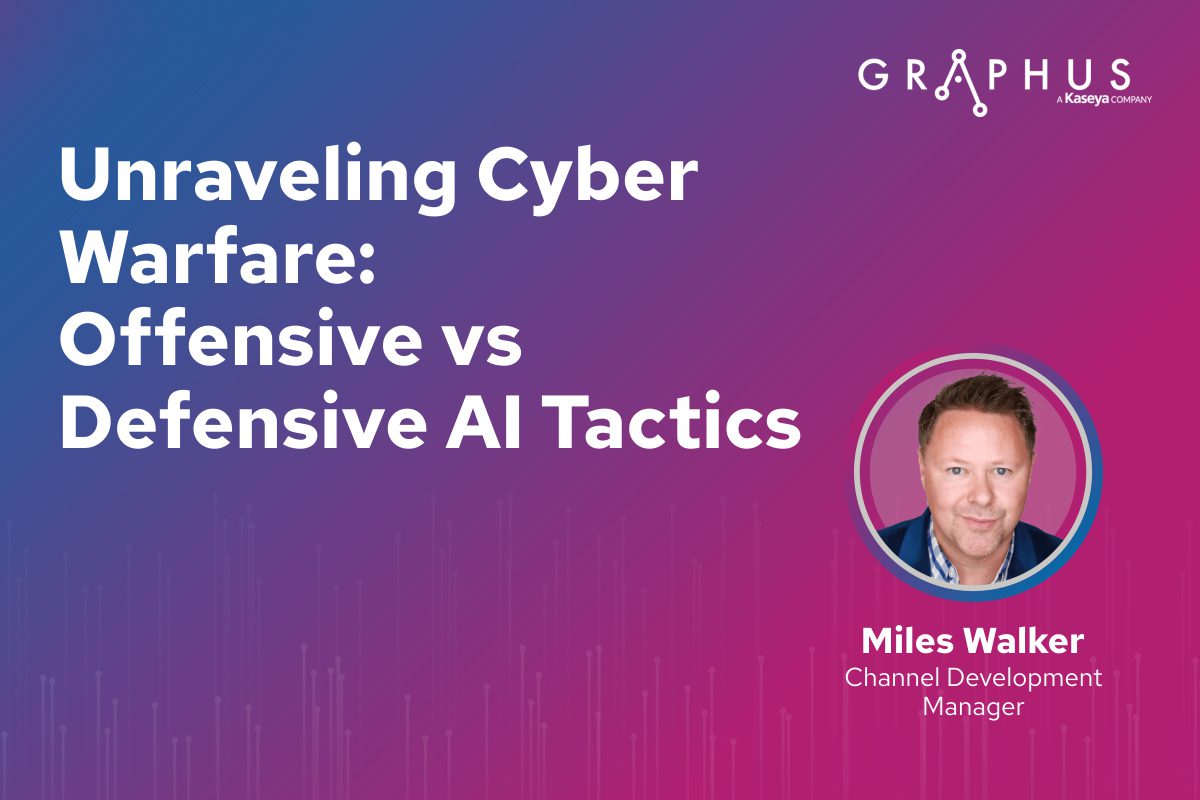 GRAPHUS
A Kaseya COMPANY

Unraveling Cyber Warfare: Offensive vs Defensive AI Tactics

Miles Walker
Channel Development Manager